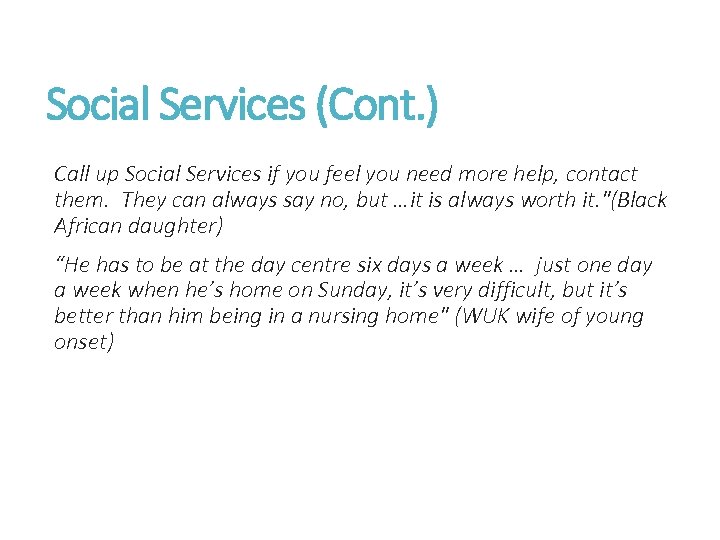 Social Services (Cont.)

Call up Social Services if you feel you need more help, contact them. They can always say no, but …it is always worth it."(Black African daughter)

“He has to be at the day centre six days a week … just one day a week when he’s home on Sunday, it’s very difficult, but it’s better than him being in a nursing home" (WUK wife of young onset)